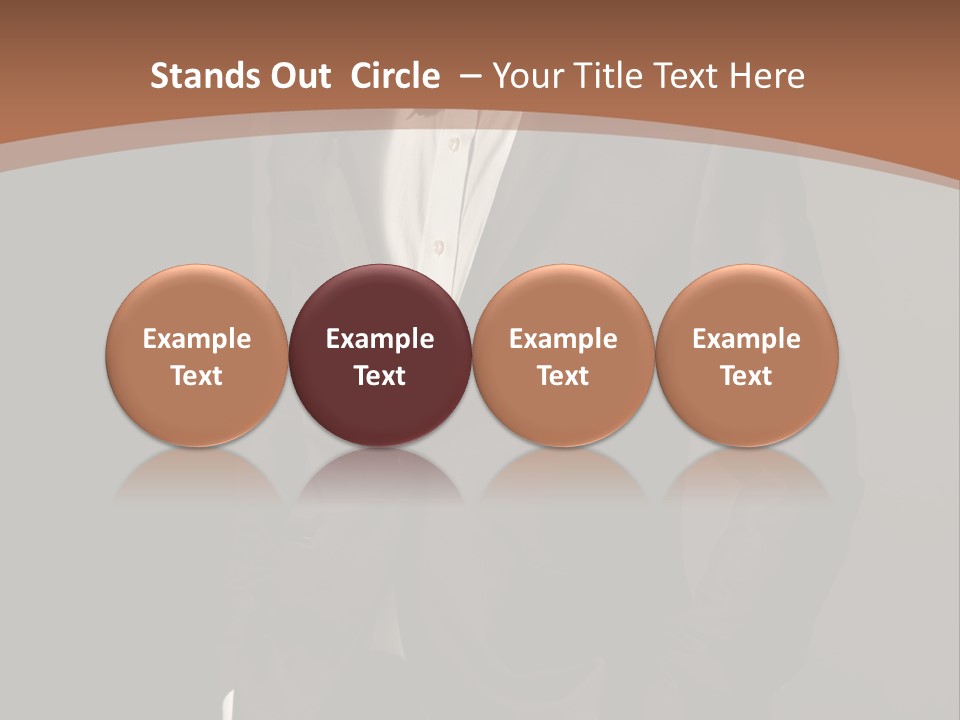 Stands Out Circle – Your Title Text Here

Example Text

Example Text

Example Text

Example Text